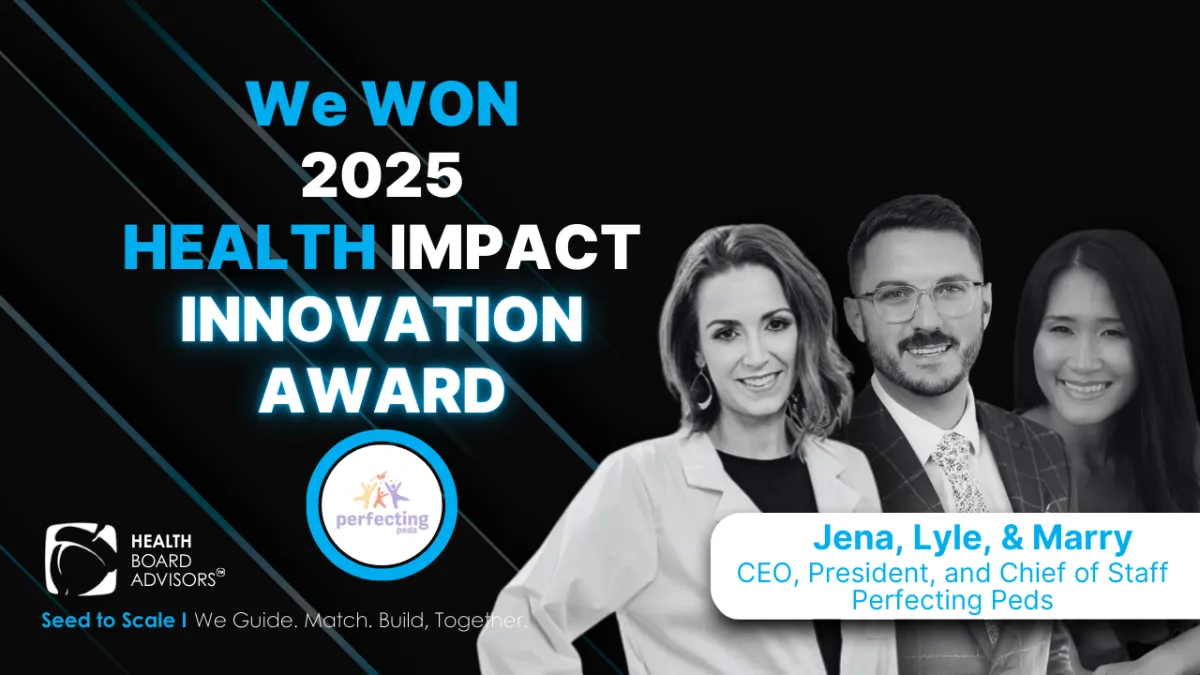 We WON
2025
HEALTH IMPACT
INNOVATION
AWARD

perfecting peds

HEALTH
BOARD
ADVISORS™

Seed to Scale I We Guide. Match. Build, Together.

Jena, Lyle, & Marry
CEO, President, and Chief of Staff
Perfecting Peds